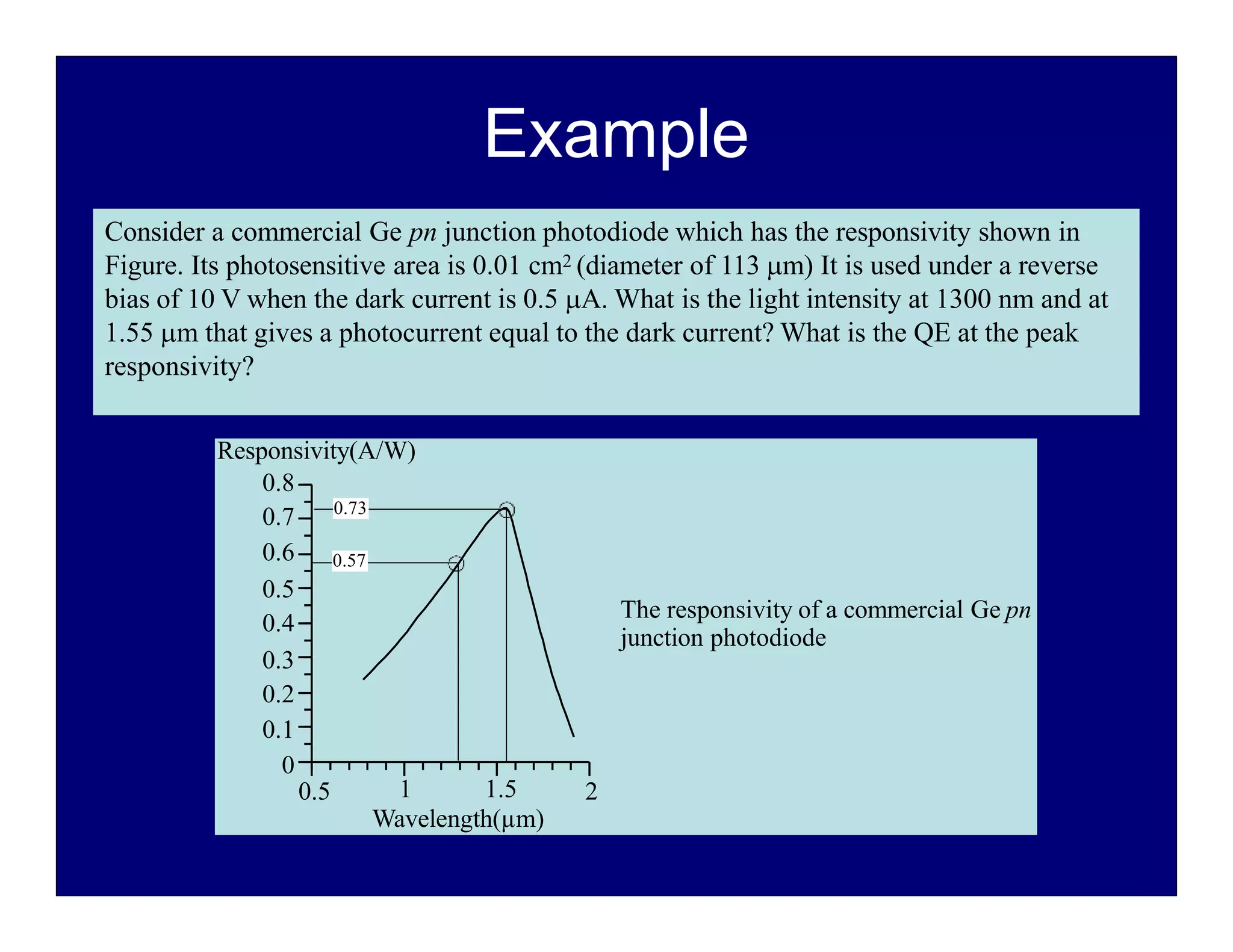 Example

Consider a commercial Ge *pn* junction photodiode which has the responsivity shown in Figure. Its photosensitive area is 0.01 cm$^2$ (diameter of 113 μm) It is used under a reverse bias of 10 V when the dark current is 0.5 μA. What is the light intensity at 1300 nm and at 1.55 μm that gives a photocurrent equal to the dark current? What is the QE at the peak responsivity?

Responsivity(A/W)

0.8
0.7
0.6
0.5
0.4
0.3
0.2
0.1
0

0.73
0.57

0.5
1
1.5
2

Wavelength(μm)

The responsivity of a commercial Ge *pn* junction photodiode